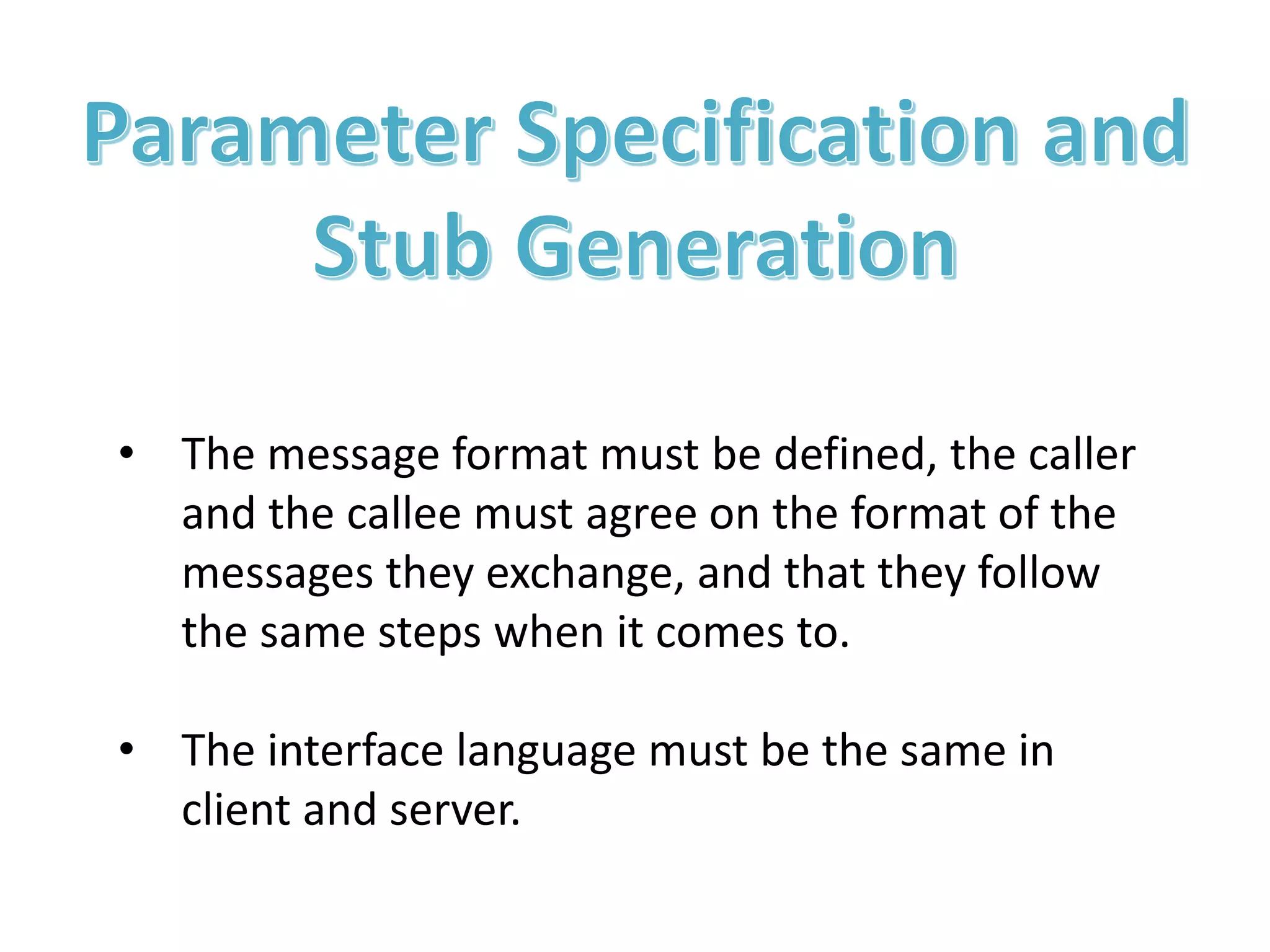 Parameter Specification and Stub Generation

• The message format must be defined, the caller and the callee must agree on the format of the messages they exchange, and that they follow the same steps when it comes to.

• The interface language must be the same in client and server.